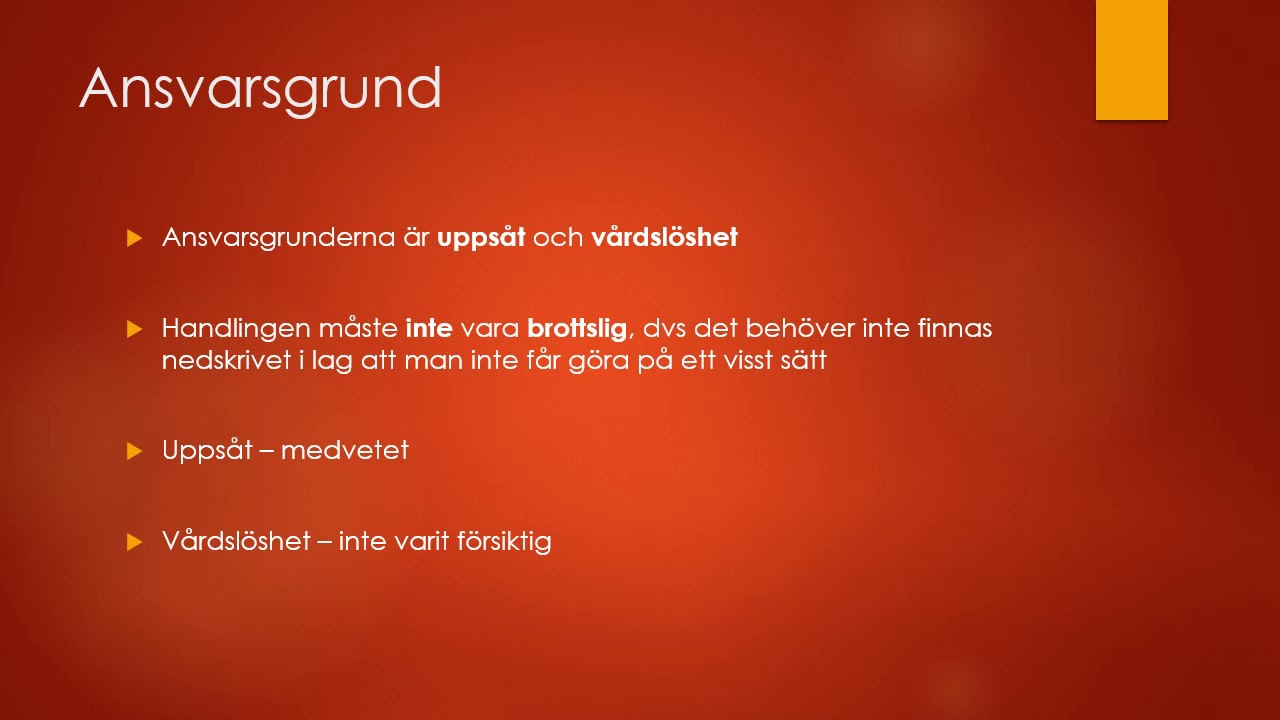 Ansvarsgrund

Ansvarsgrunderna är uppsåt och vårdslöshet

Handlingen måste inte vara brottslig, dvs det behöver inte finnas nedskrivet i lag att man inte får göra på ett visst sätt

Uppsåt – medvetet

Vårdslöshet – inte varit försiktig